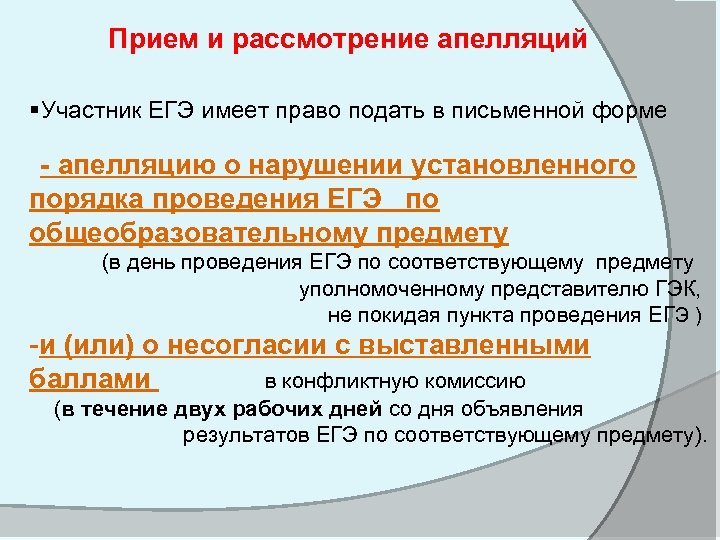 Прием и рассмотрение апелляций

▪Участник ЕГЭ имеет право подать в письменной форме

- апелляцию о нарушении установленного порядка проведения ЕГЭ по общеобразовательному предмету
(в день проведения ЕГЭ по соответствующему предмету уполномоченному представителю ГЭК, не покидая пункта проведения ЕГЭ )

-и (или) о несогласии с выставленными баллами в конфликтную комиссию
(в течение двух рабочих дней со дня объявления результатов ЕГЭ по соответствующему предмету).